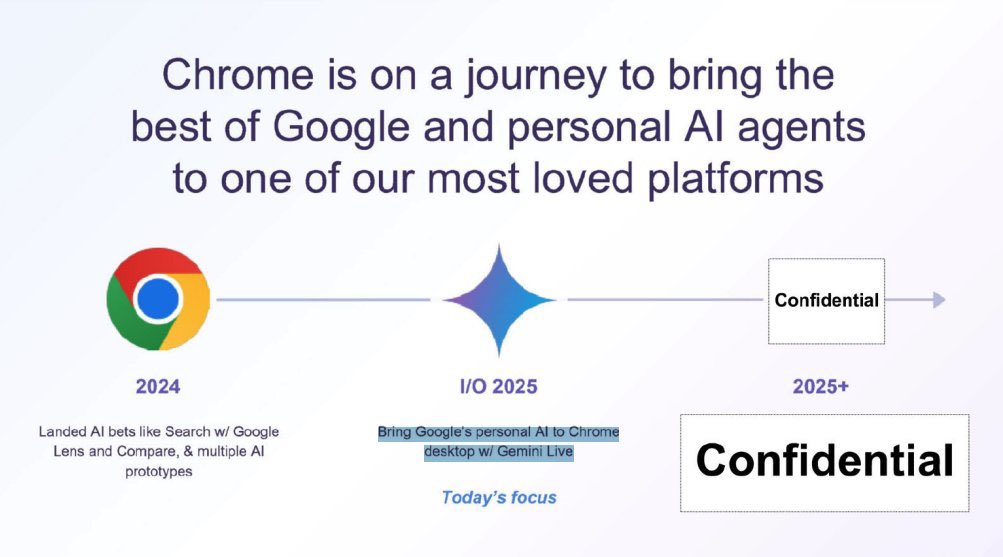 Chrome is on a journey to bring the best of Google and personal AI agents to one of our most loved platforms

Confidential

2024

Landed AI bets like Search w/ Google Lens and Compare, & multiple AI prototypes

I/O 2025

Bring Google's personal AI to Chrome desktop w/ Gemini Live

Today's focus

2025+

Confidential